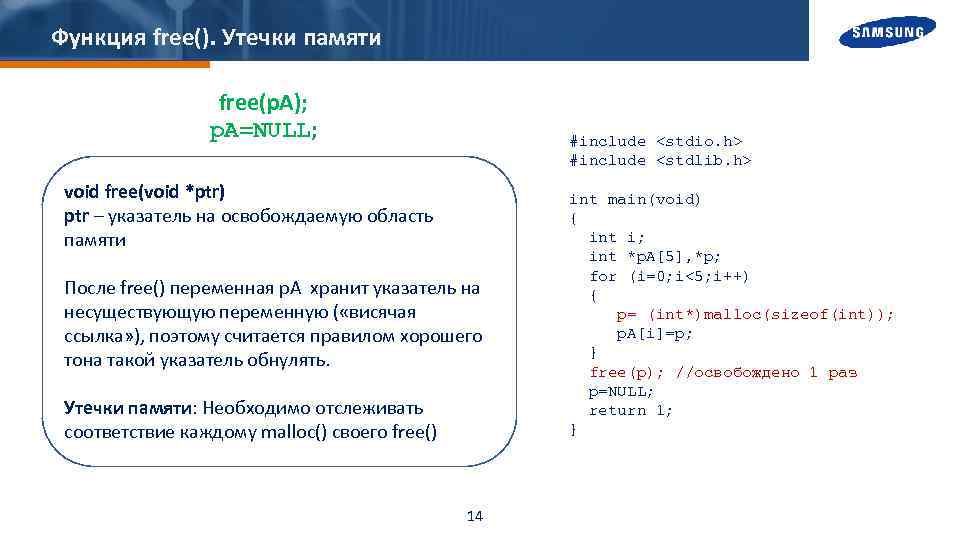 Функция free(). Утечки памяти

SAMSUNG

free(pA);
pA=NULL;

void free(void *ptr)
ptr – указатель на освобождаемую область памяти

После free() переменная pA хранит указатель на несуществующую переменную («висячая ссылка»), поэтому считается правилом хорошего тона такой указатель обнулять.

Утечки памяти: Необходимо отслеживать соответствие каждому malloc() своего free()

#include <stdio.h>
#include <stdlib.h>

int main(void)
{
int i;
int *pA[5],*p;
for (i=0;i<5;i++)
{
p= (int*)malloc(sizeof(int));
pA[i]=p;
}
free(p); //освобождено 1 раз
p=NULL;
return 1;
}

14